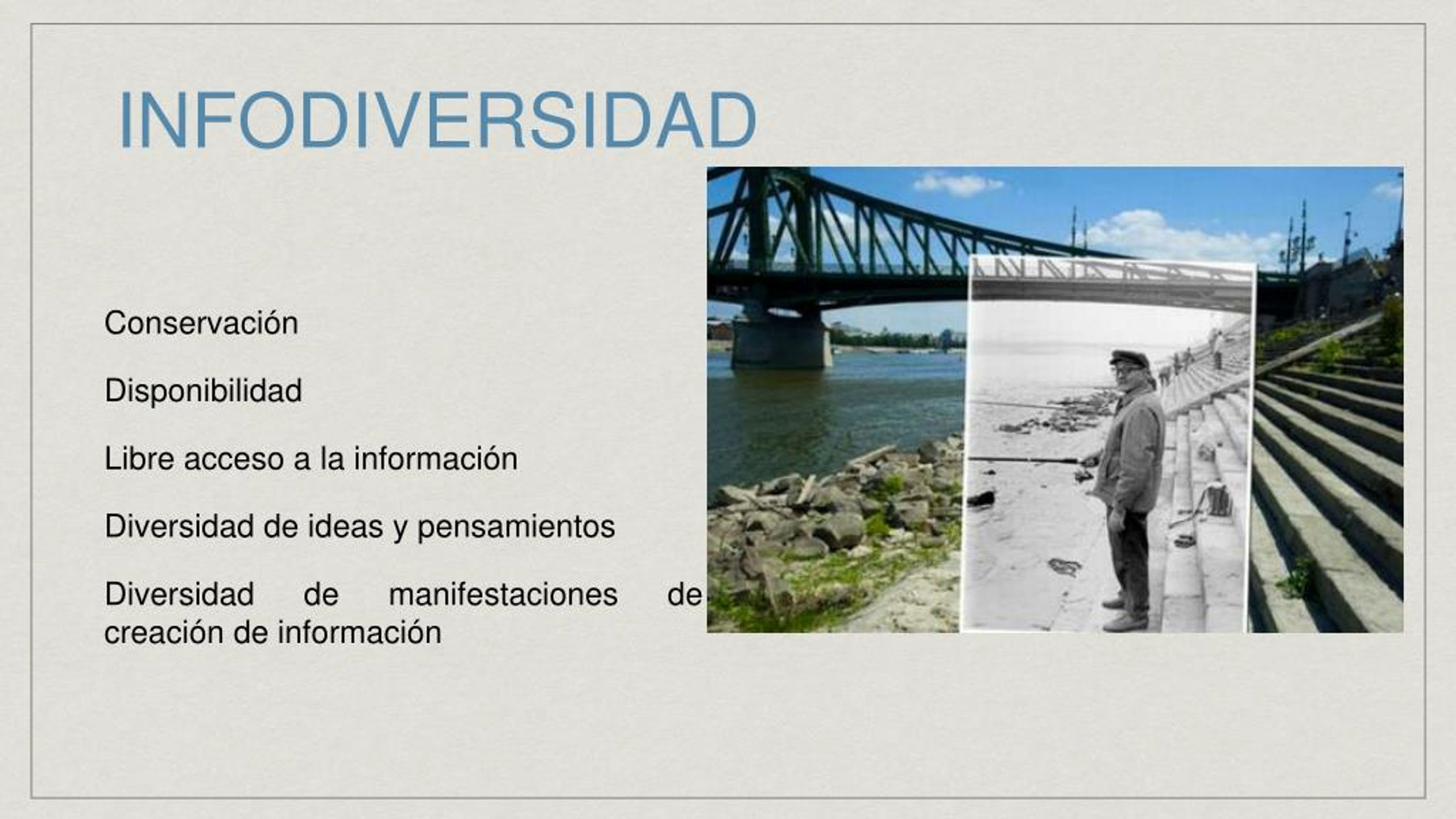 INFODIVERSIDAD

Conservación

Disponibilidad

Libre acceso a la información

Diversidad de ideas y pensamientos

Diversidad de manifestaciones de creación de información